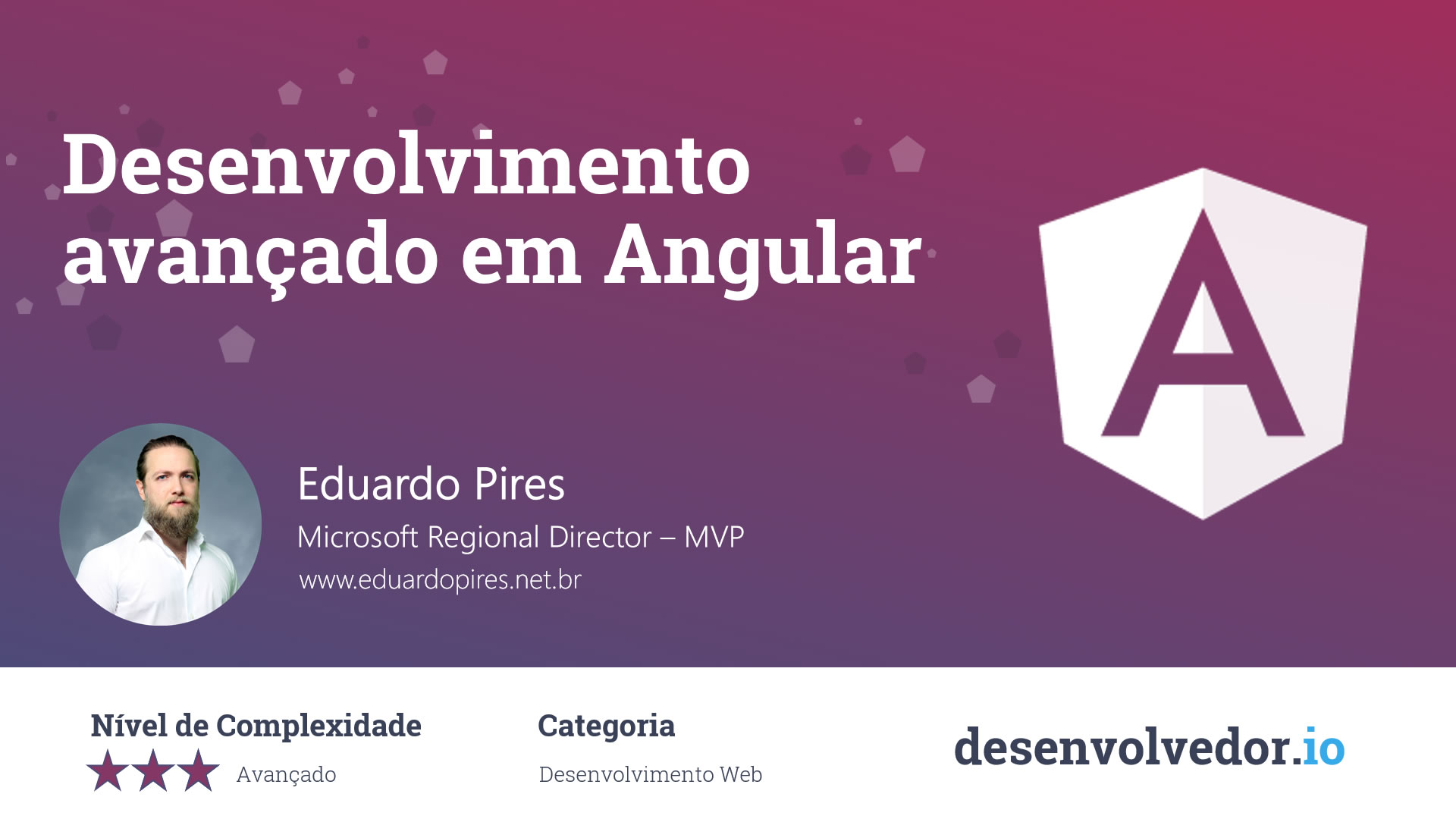 Desenvolvimento avançado em Angular

A

Eduardo Pires
Microsoft Regional Director – MVP
www.eduardopires.net.br

Nível de Complexidade
Avançado

Categoria
Desenvolvimento Web

desenvolvedor.io